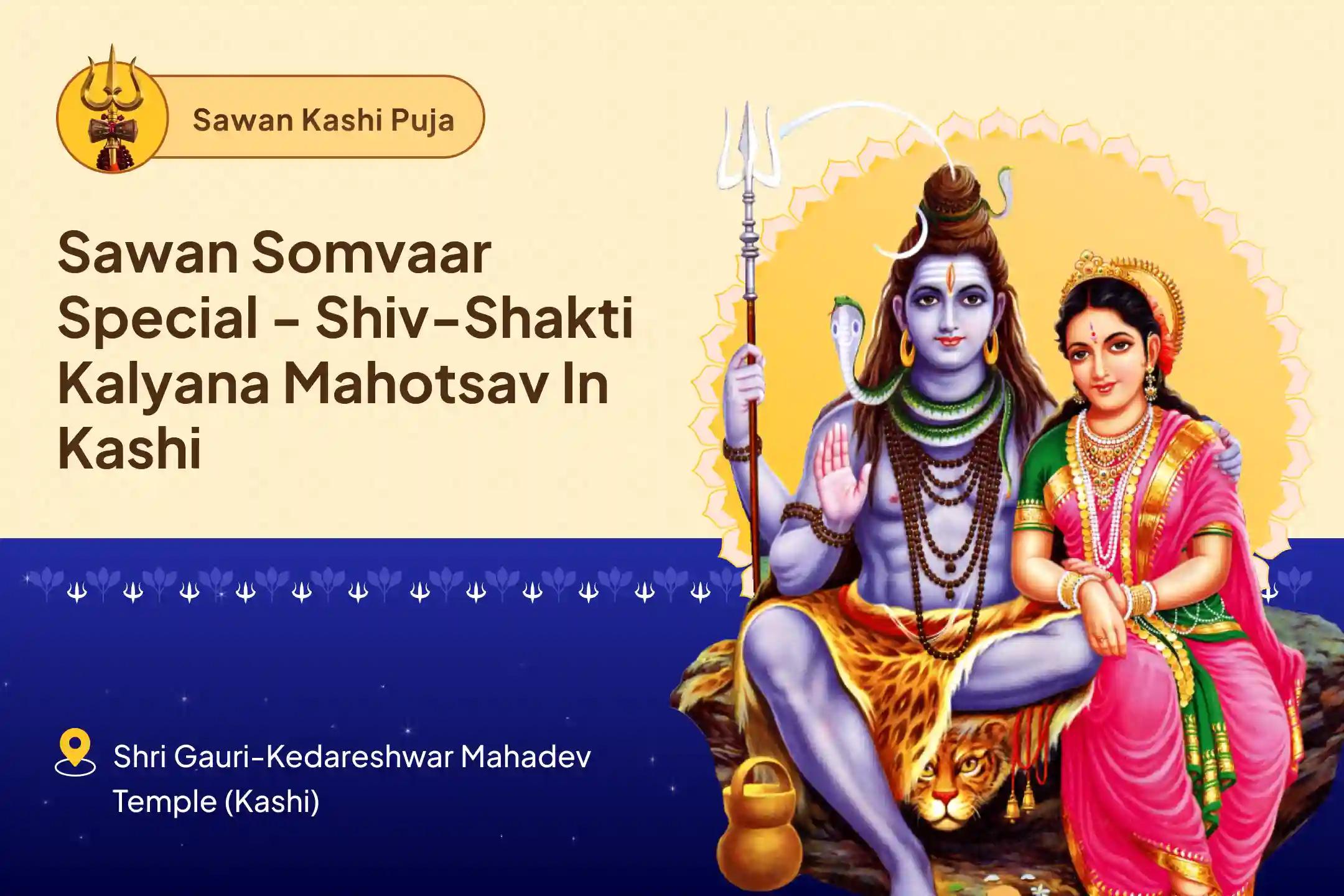 Sawan Kashi Puja

Sawan Somvaar Special - Shiv-Shakti Kalyana Mahotsav In Kashi

Shri Gauri-Kedareshwar Mahadev Temple (Kashi)